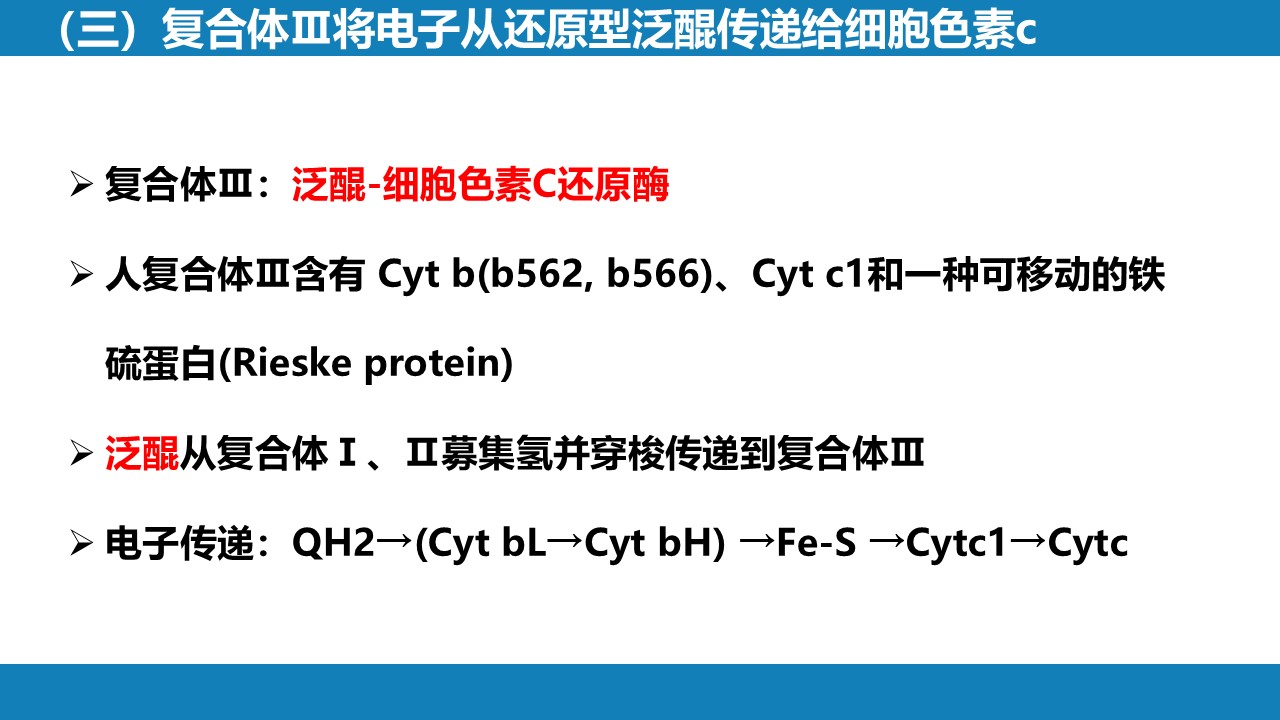 （三）复合体Ⅲ将电子从还原型泛醌传递给细胞色素c

➢ 复合体Ⅲ：泛醌-细胞色素C还原酶

➢ 人复合体Ⅲ含有 Cyt b(b562, b566)、Cyt c1和一种可移动的铁硫蛋白(Rieske protein)

➢ 泛醌从复合体Ⅰ、Ⅱ募集氢并穿梭传递到复合体Ⅲ

➢ 电子传递：QH2→(Cyt bL→Cyt bH) →Fe-S →Cytc1→Cytc